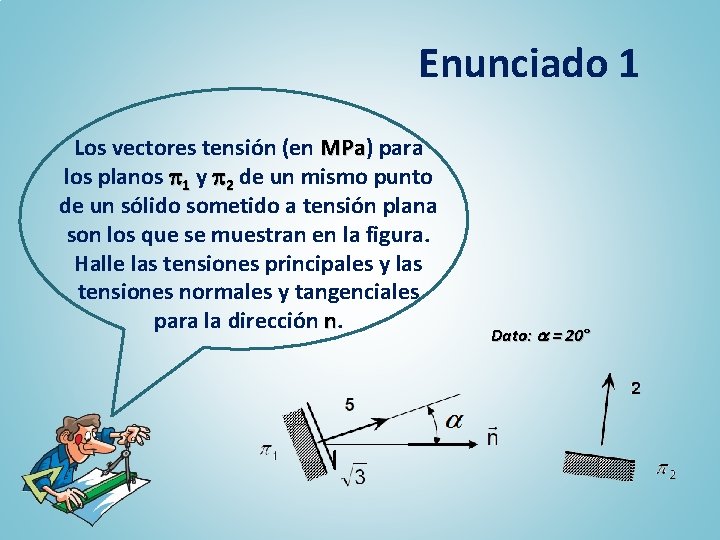 Enunciado 1

Los vectores tensión (en MPa) para los planos $\pi_1$ y $\pi_2$ de un mismo punto de un sólido sometido a tensión plana son los que se muestran en la figura. Halle las tensiones principales y las tensiones normales y tangenciales para la dirección n.

Dato: $\alpha = 20°$

5

$\alpha$

$\vec{n}$

$\pi_1$

$\sqrt{3}$

2

$\pi_2$